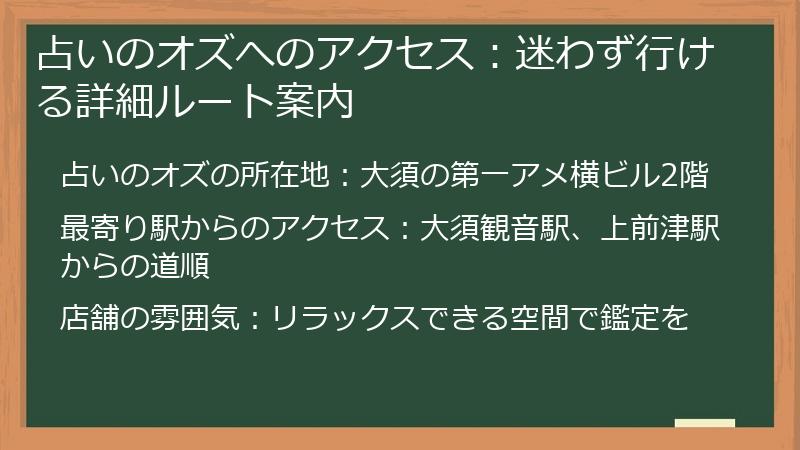 占いのオズへのアクセス：迷わず行ける詳細ルート案内

占いのオズの所在地：大須の第一アメ横ビル2階

最寄り駅からのアクセス：大須観音駅、上前津駅からの道順

店舗の雰囲気：リラックスできる空間で鑑定を